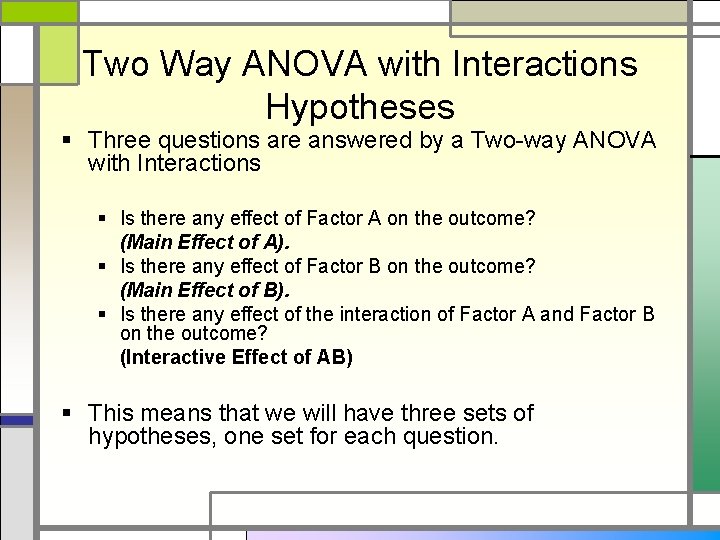 Two Way ANOVA with Interactions Hypotheses

▪ Three questions are answered by a Two-way ANOVA with Interactions

▪ Is there any effect of Factor A on the outcome?
(Main Effect of A).

▪ Is there any effect of Factor B on the outcome?
(Main Effect of B).

▪ Is there any effect of the interaction of Factor A and Factor B on the outcome?
(Interactive Effect of AB)

▪ This means that we will have three sets of hypotheses, one set for each question.